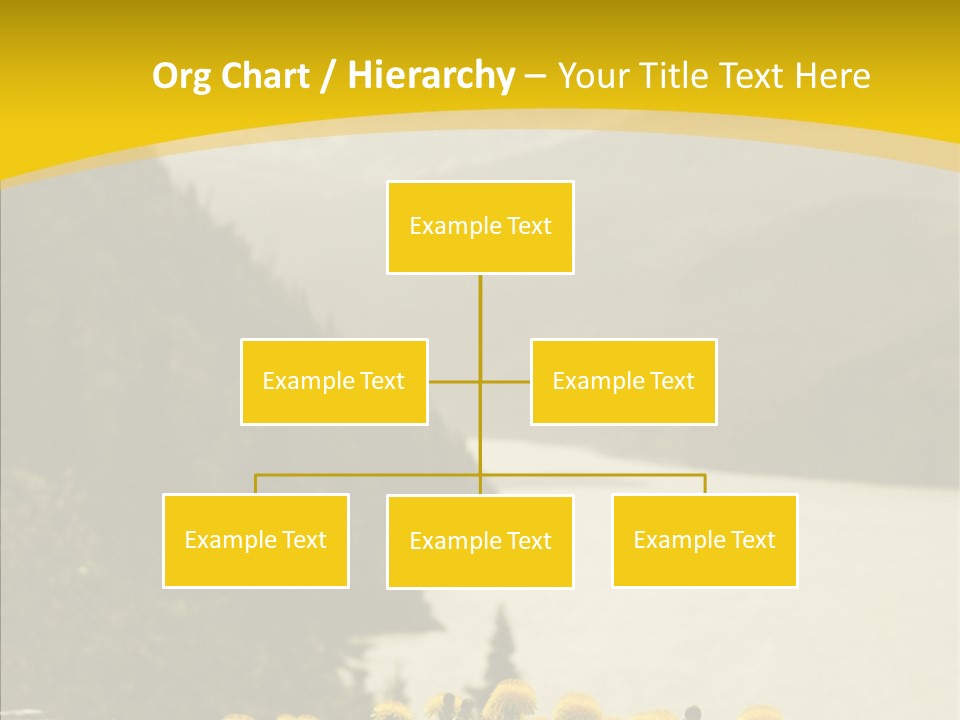 Org Chart / Hierarchy – Your Title Text Here

Example Text

Example Text

Example Text

Example Text

Example Text

Example Text